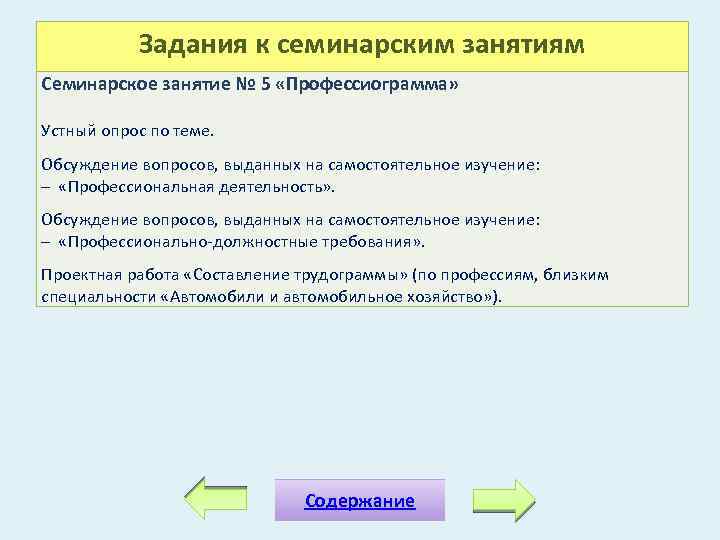 Задания к семинарским занятиям

Семинарское занятие № 5 «Профессиограмма»

Устный опрос по теме.

Обсуждение вопросов, выданных на самостоятельное изучение:
– «Профессиональная деятельность».

Обсуждение вопросов, выданных на самостоятельное изучение:
– «Профессионально-должностные требования».

Проектная работа «Составление трудограммы» (по профессиям, близким специальности «Автомобили и автомобильное хозяйство»).

Содержание